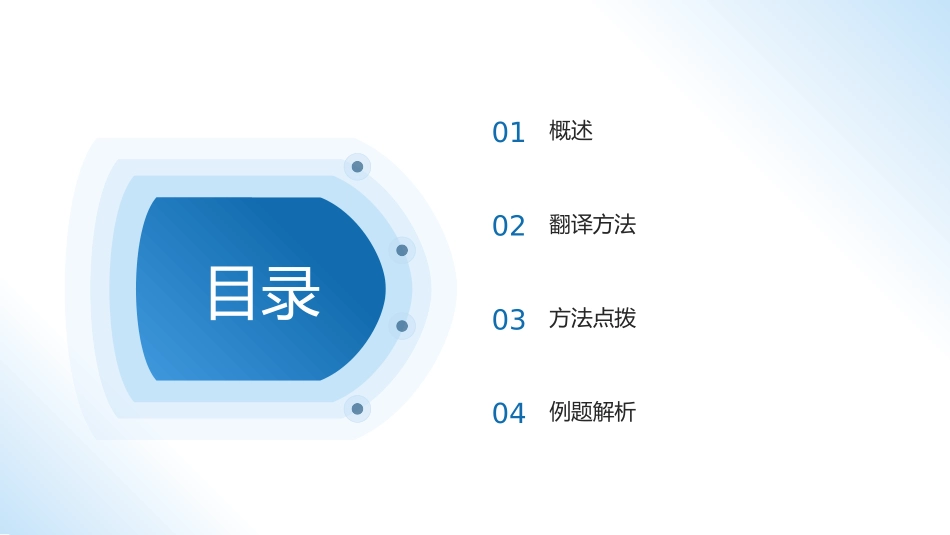 目录

01 概述

02 翻译方法

03 方法点拨

04 例题解析